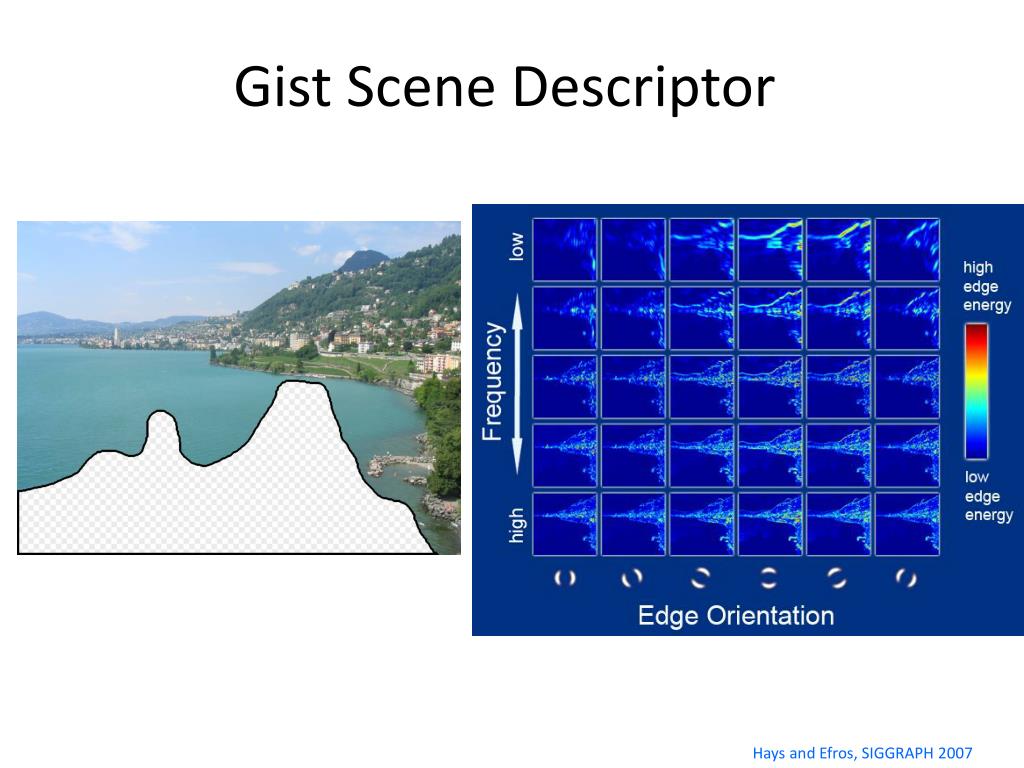 Gist Scene Descriptor

low

Frequency

high

high edge energy

low edge energy

Edge Orientation

Hays and Efros, SIGGRAPH 2007